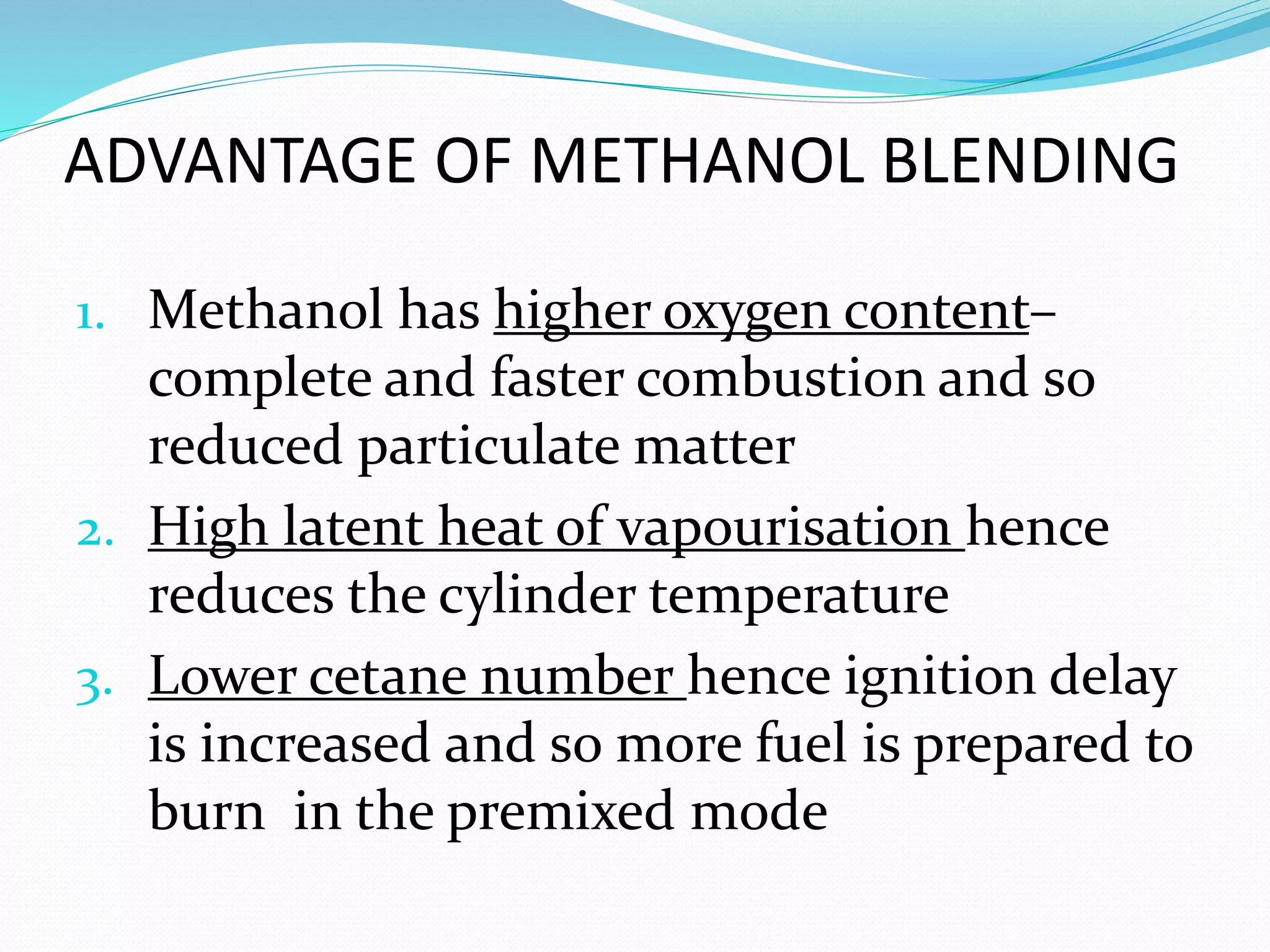 ADVANTAGE OF METHANOL BLENDING

1. Methanol has higher oxygen content– complete and faster combustion and so reduced particulate matter
2. High latent heat of vapourisation hence reduces the cylinder temperature
3. Lower cetane number hence ignition delay is increased and so more fuel is prepared to burn in the premixed mode